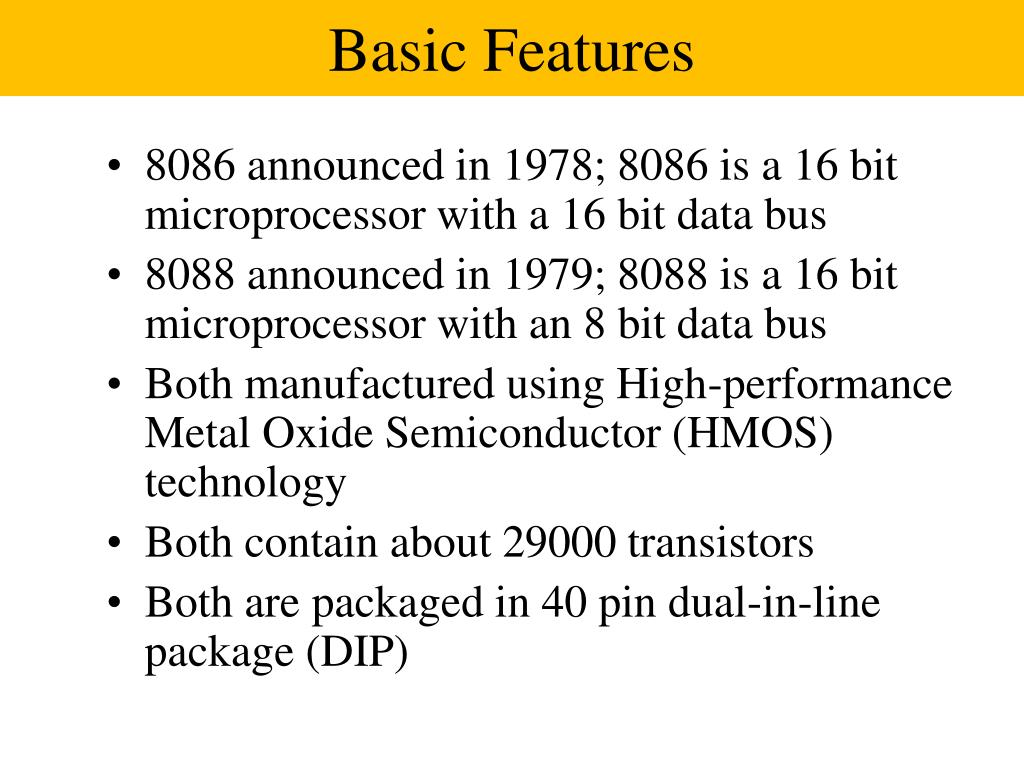 Basic Features

• 8086 announced in 1978; 8086 is a 16 bit microprocessor with a 16 bit data bus
• 8088 announced in 1979; 8088 is a 16 bit microprocessor with an 8 bit data bus
• Both manufactured using High-performance Metal Oxide Semiconductor (HMOS) technology
• Both contain about 29000 transistors
• Both are packaged in 40 pin dual-in-line package (DIP)